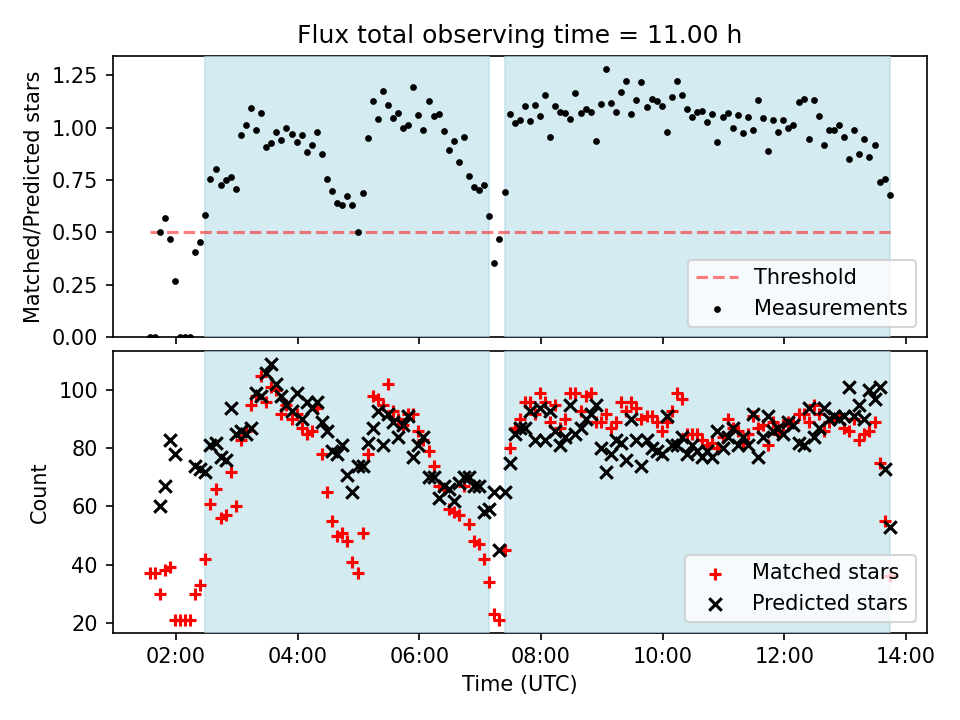 Flux total observing time = 11.00 h

Matched/Predicted stars

1.25
1.00
0.75
0.50
0.25
0.00

Threshold
Measurements

Count

100
80
60
40
20

Matched stars
Predicted stars

02:00 04:00 06:00 08:00 10:00 12:00 14:00

Time (UTC)